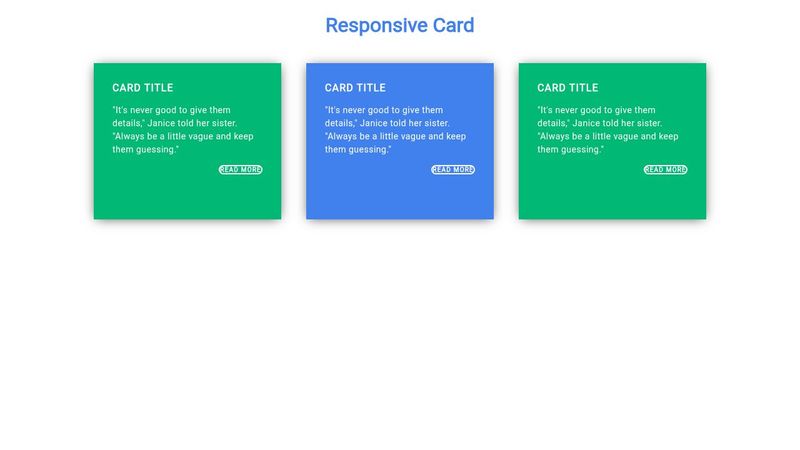 Responsive Card

CARD TITLE

"It's never good to give them details," Janice told her sister. "Always be a little vague and keep them guessing."

READ MORE

CARD TITLE

"It's never good to give them details," Janice told her sister. "Always be a little vague and keep them guessing."

READ MORE

CARD TITLE

"It's never good to give them details," Janice told her sister. "Always be a little vague and keep them guessing."

READ MORE